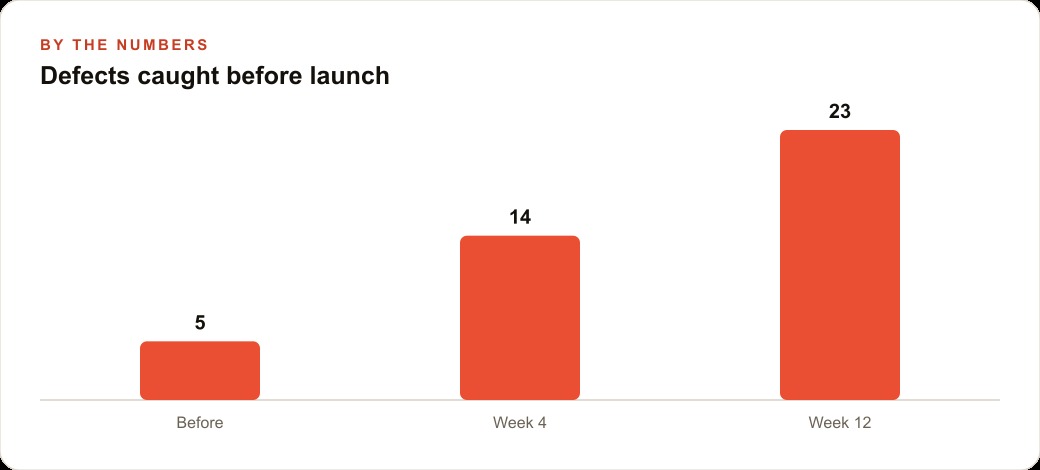 BY THE NUMBERS

Defects caught before launch

5

14

23

Before

Week 4

Week 12